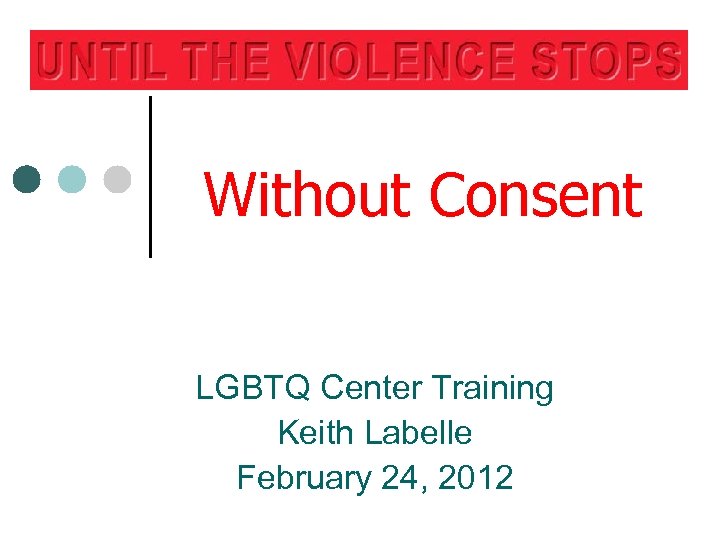 UNTIL THE VIOLENCE STOPS

Without Consent

LGBTQ Center Training
Keith Labelle
February 24, 2012